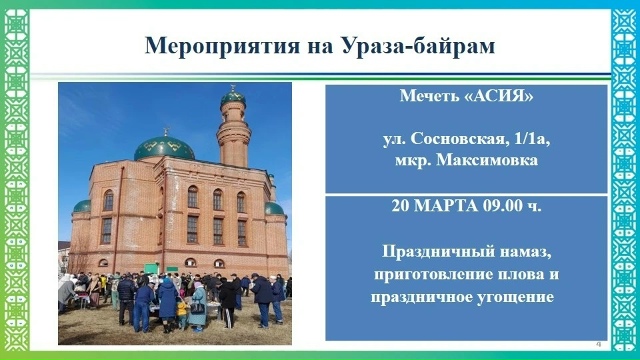 Мероприятия на Ураза-байрам

Мечеть «АСИЯ»

ул. Сосновская, 1/1а, мкр. Максимовка

20 МАРТА 09.00 ч.

Праздничный намаз, приготовление плова и праздничное угощение

4